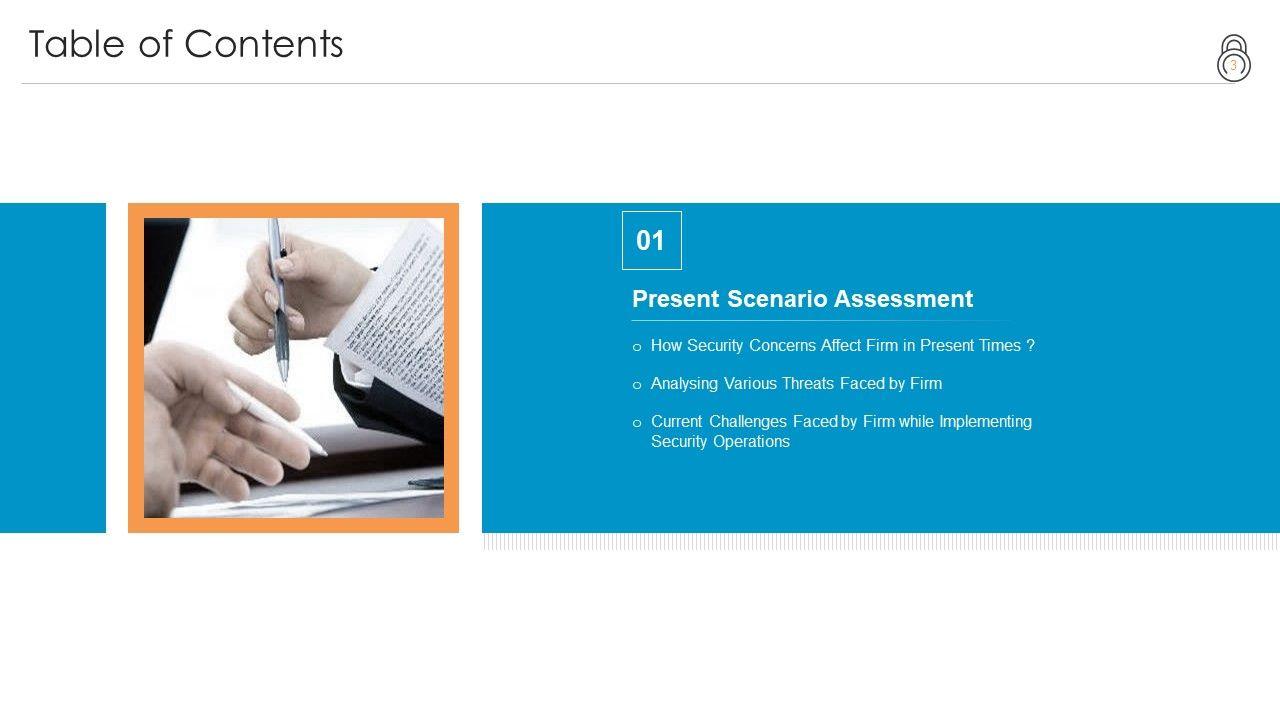 Table of Contents

3

01

Present Scenario Assessment

o How Security Concerns Affect Firm in Present Times ?

o Analysing Various Threats Faced by Firm

o Current Challenges Faced by Firm while Implementing Security Operations